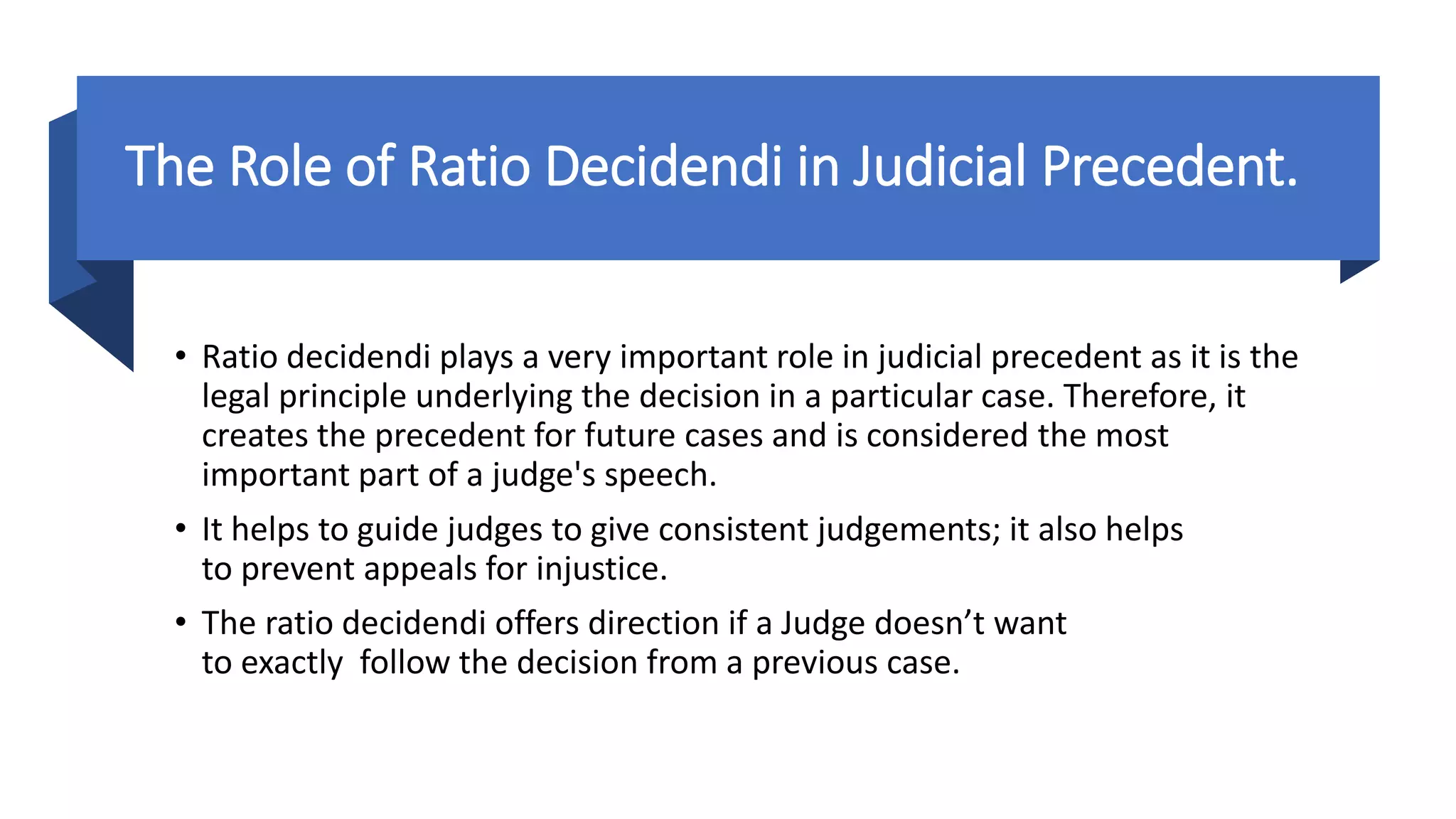 The Role of Ratio Decidendi in Judicial Precedent.

• Ratio decidendi plays a very important role in judicial precedent as it is the legal principle underlying the decision in a particular case. Therefore, it creates the precedent for future cases and is considered the most important part of a judge's speech.

• It helps to guide judges to give consistent judgements; it also helps to prevent appeals for injustice.

• The ratio decidendi offers direction if a Judge doesn’t want to exactly follow the decision from a previous case.